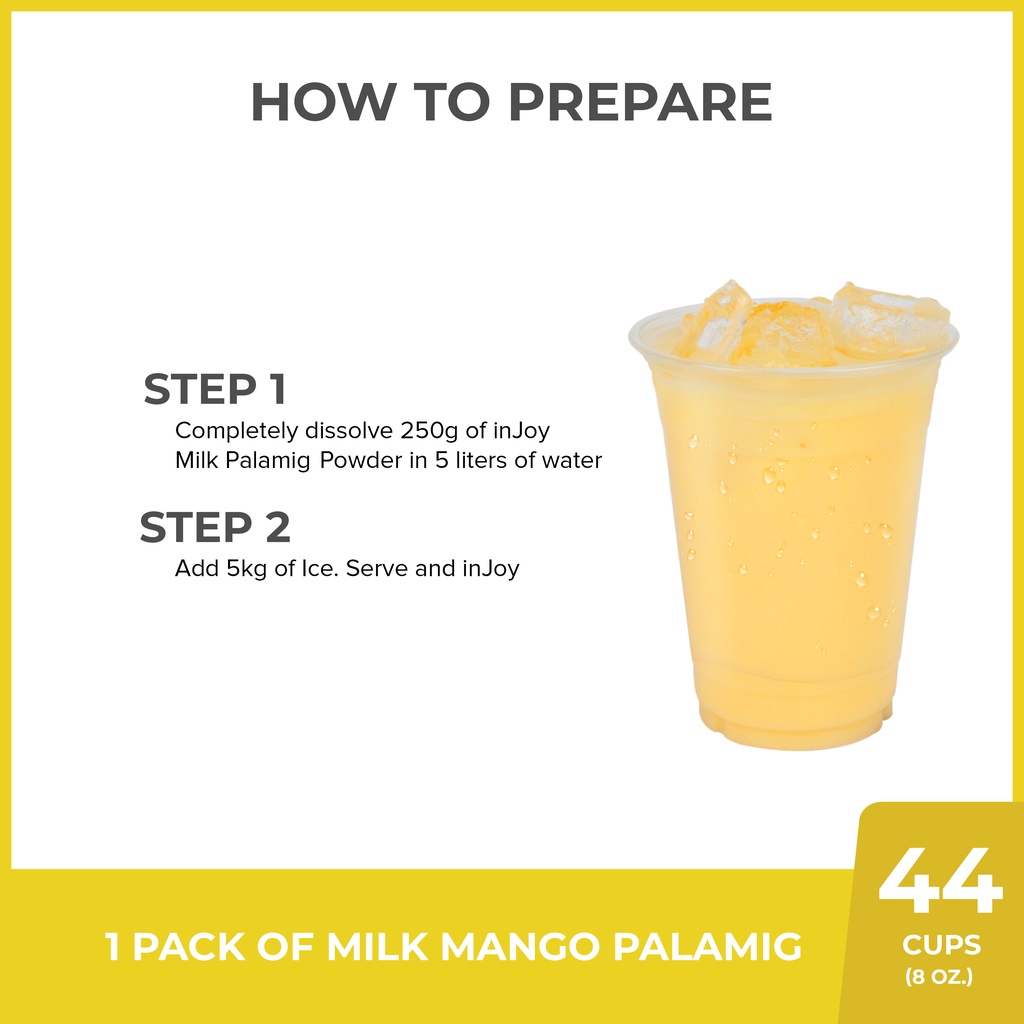 HOW TO PREPARE

STEP 1
Completely dissolve 250g of inJoy Milk Palamig Powder in 5 liters of water

STEP 2
Add 5kg of Ice. Serve and inJoy

1 PACK OF MILK MANGO PALAMIG

44
CUPS
(8 OZ.)